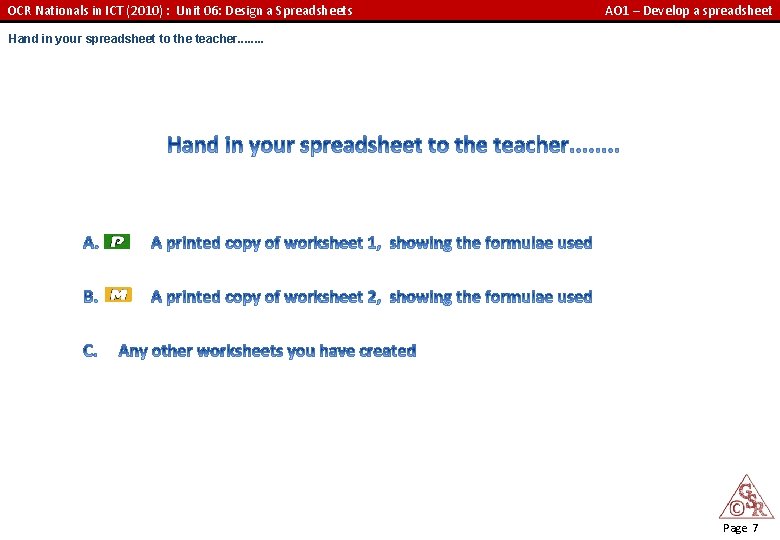 OCR Nationals in ICT (2010) : Unit 06: Design a Spreadsheets

AO1 – Develop a spreadsheet

Hand in your spreadsheet to the teacher……..

Hand in your spreadsheet to the teacher……..

A. P A printed copy of worksheet 1, showing the formulae used

B. M A printed copy of worksheet 2, showing the formulae used

C. Any other worksheets you have created

GSR ©

Page 7